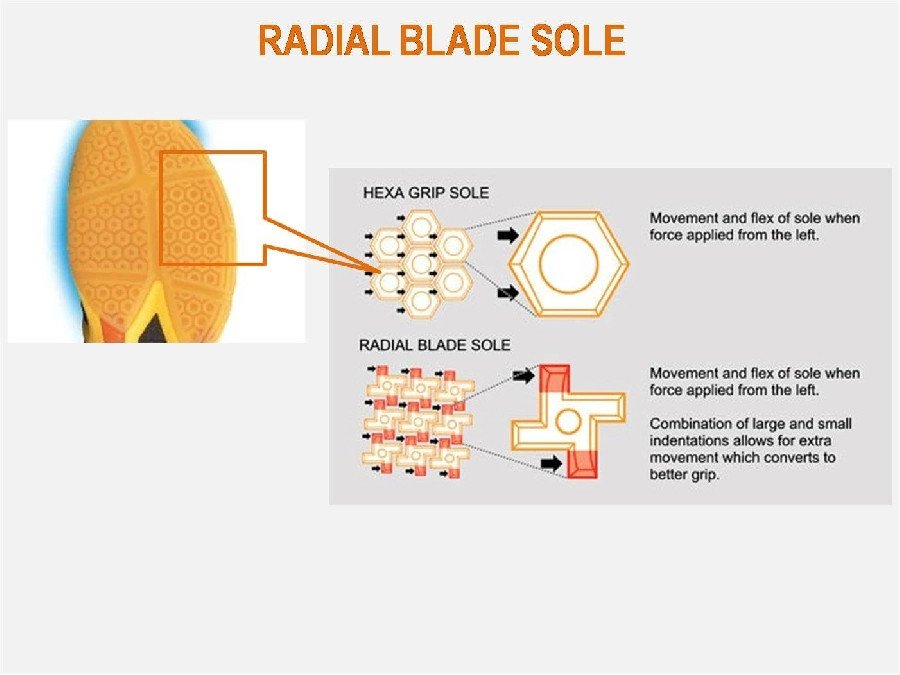 RADIAL BLADE SOLE

HEXA GRIP SOLE

Movement and flex of sole when force applied from the left.

RADIAL BLADE SOLE

Movement and flex of sole when force applied from the left.

Combination of large and small indentations allows for extra movement which converts to better grip.